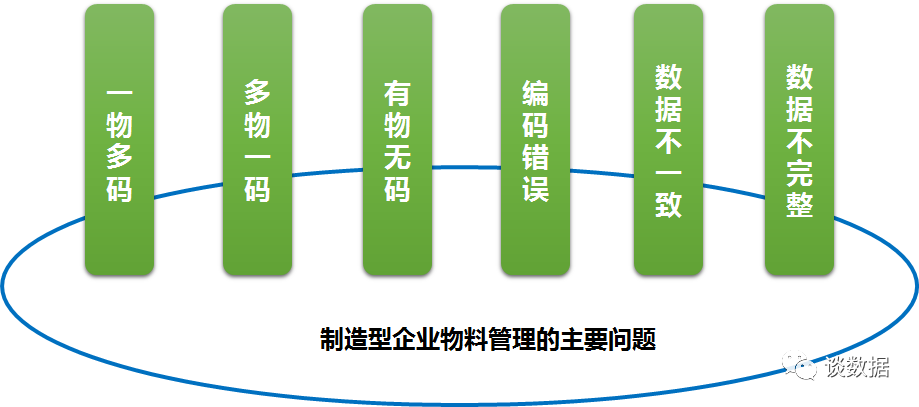 一物多码

多物一码

有物无码

编码错误

数据不一致

数据不完整

制造型企业物料管理的主要问题

谈数据